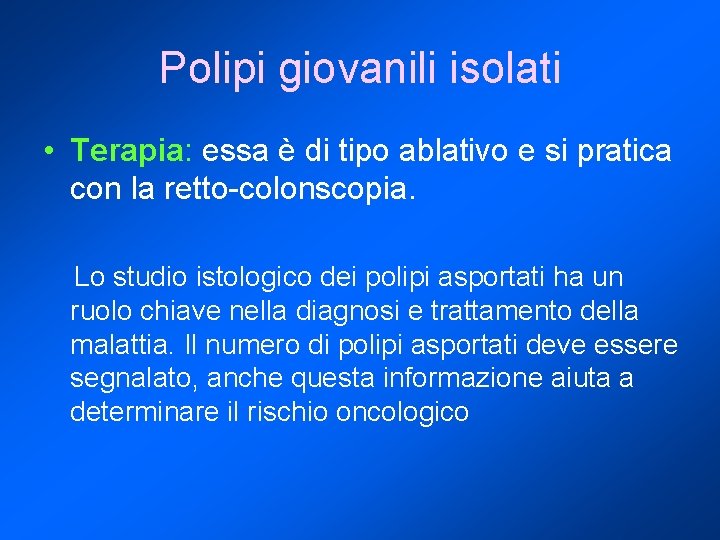 Polipi giovanili isolati

• Terapia: essa è di tipo ablativo e si pratica con la retto-colonscopia.

Lo studio istologico dei polipi asportati ha un ruolo chiave nella diagnosi e trattamento della malattia. Il numero di polipi asportati deve essere segnalato, anche questa informazione aiuta a determinare il rischio oncologico